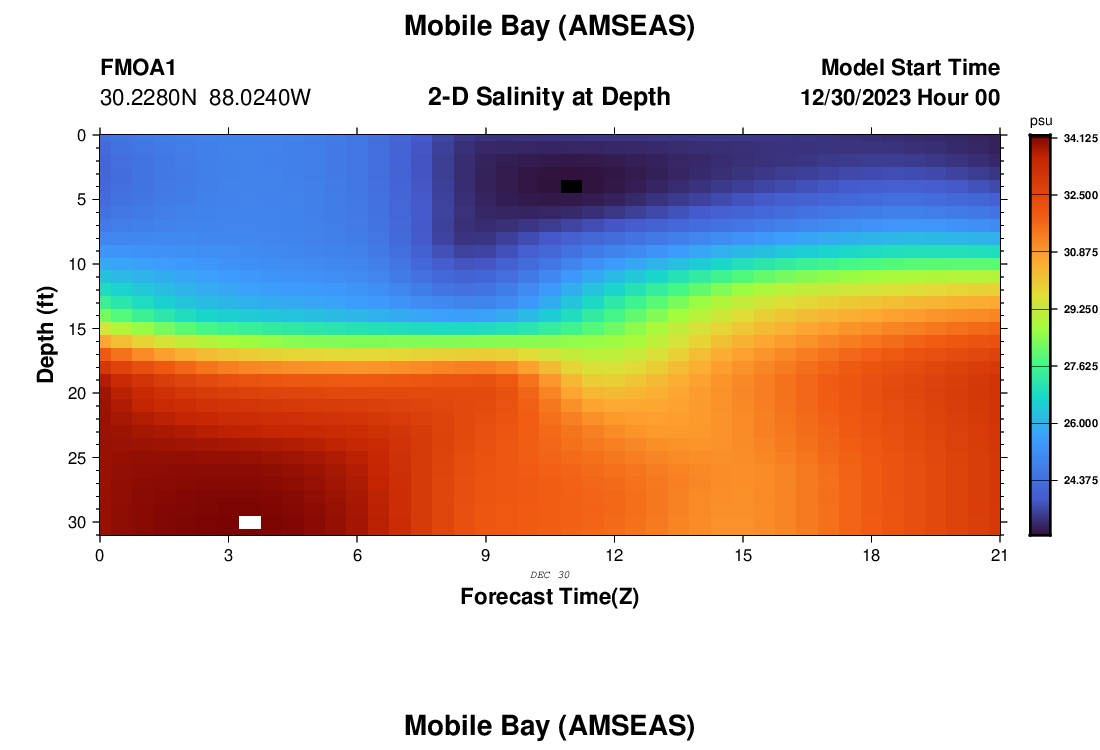 Mobile Bay (AMSEAS)

FMOA1
30.2280N 88.0240W

2-D Salinity at Depth

Model Start Time
12/30/2023 Hour 00

Depth (ft)

0
5
10
15
20
25
30

0
3
6
9
12
15
18
21

DEC 30

Forecast Time(Z)

psu
34.125
32.500
30.875
29.250
27.625
26.000
24.375

Mobile Bay (AMSEAS)